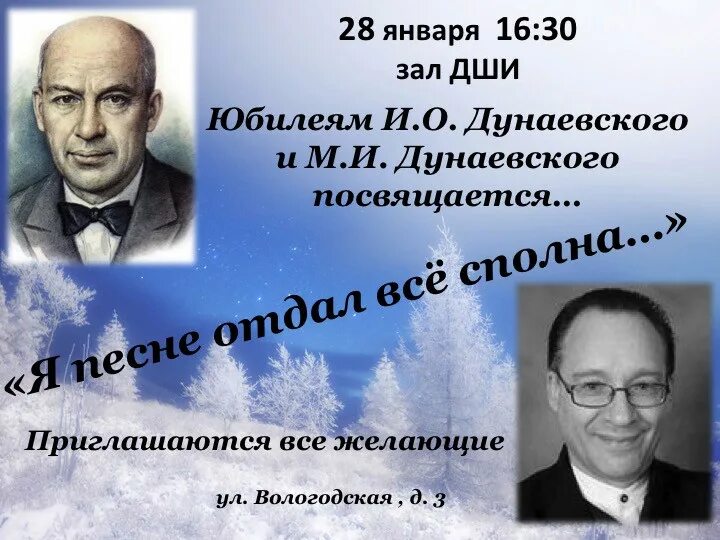 28 января 16:30
зал ДШИ

Юбилеям И.О. Дунаевского и М.И. Дунаевского посвящается…

«Я песне отдал всё сполна…»

Приглашаются все желающие

ул. Вологодская , д. 3